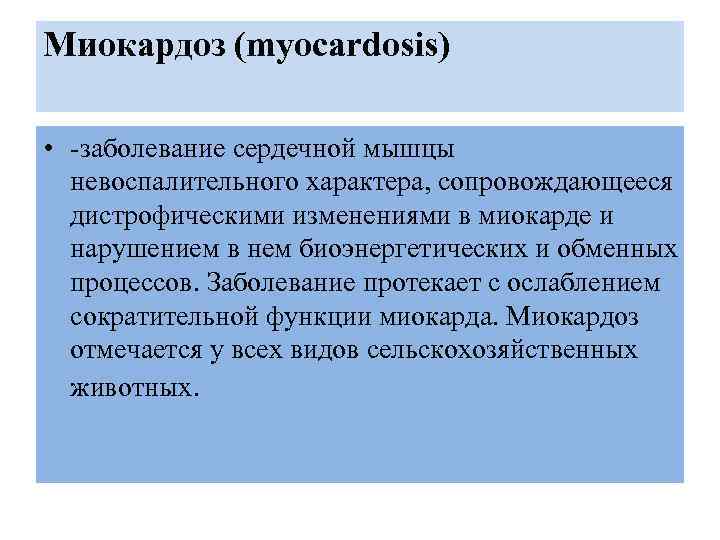 Миокардоз (myocardosis)

• -заболевание сердечной мышцы невоспалительного характера, сопровождающееся дистрофическими изменениями в миокарде и нарушением в нем биоэнергетических и обменных процессов. Заболевание протекает с ослаблением сократительной функции миокарда. Миокардоз отмечается у всех видов сельскохозяйственных животных.